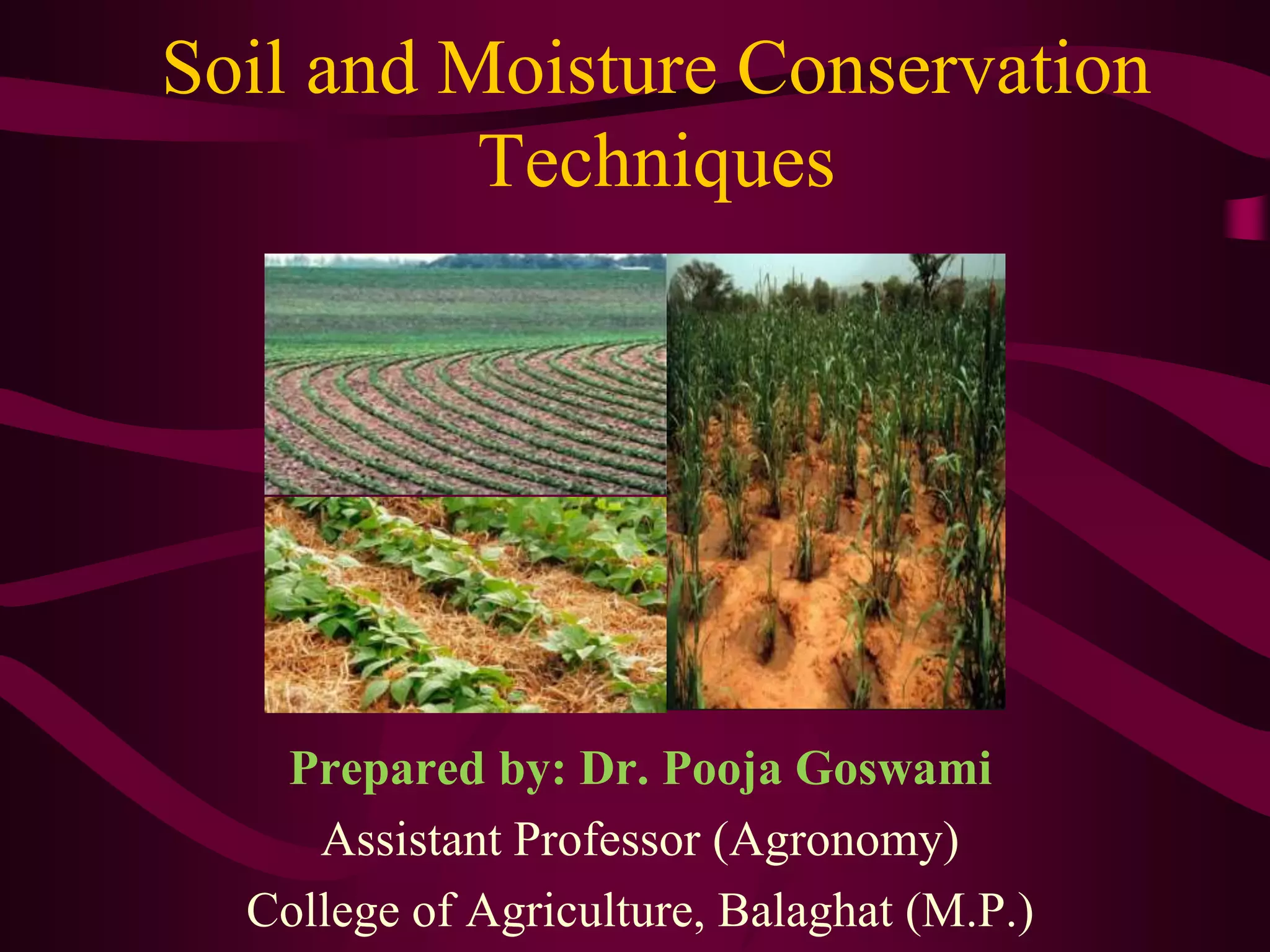 Soil and Moisture Conservation Techniques

Prepared by: Dr. Pooja Goswami

Assistant Professor (Agronomy)

College of Agriculture, Balaghat (M.P.)